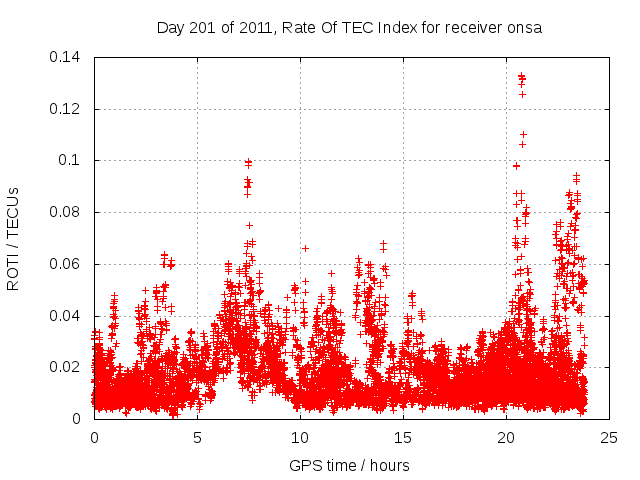 Day 201 of 2011, Rate Of TEC Index for receiver onsa

ROTI / TECUs

0.14
0.12
0.1
0.08
0.06
0.04
0.02
0

0
5
10
15
20
25

GPS time / hours